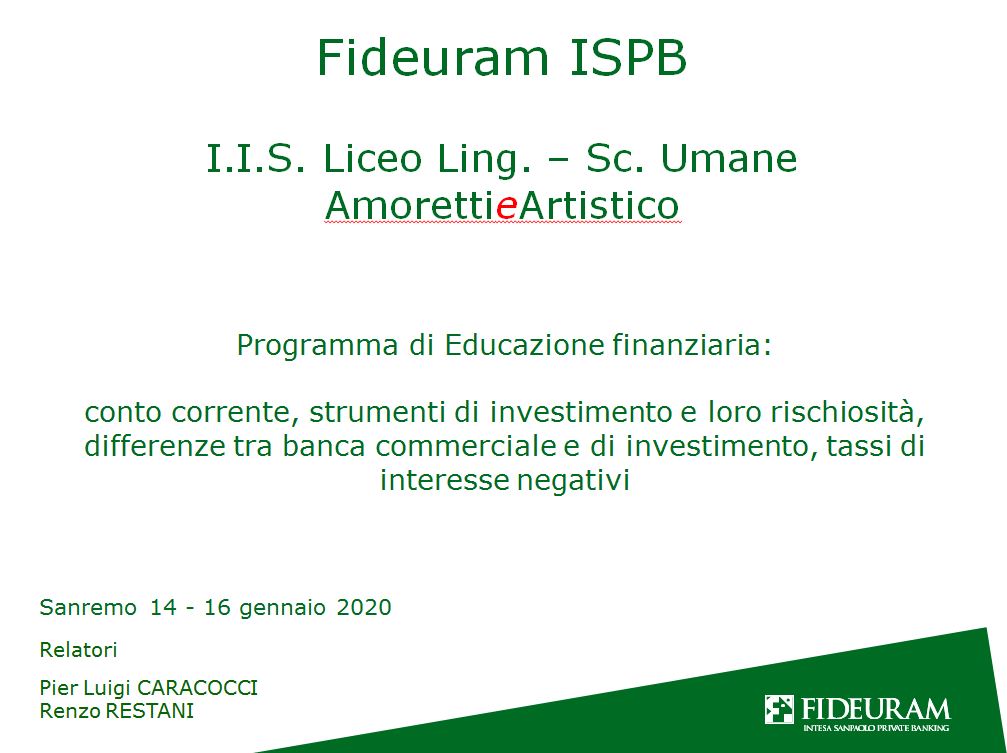 Fideuram ISPB

I.I.S. Liceo Ling. – Sc. Umane
AmorettieArtistico

Programma di Educazione finanziaria:

conto corrente, strumenti di investimento e loro rischiosità, differenze tra banca commerciale e di investimento, tassi di interesse negativi

Sanremo 14 - 16 gennaio 2020

Relatori

Pier Luigi CARACOCCI
Renzo RESTANI

FIDEURAM
INTESA SANPAOLO PRIVATE BANKING